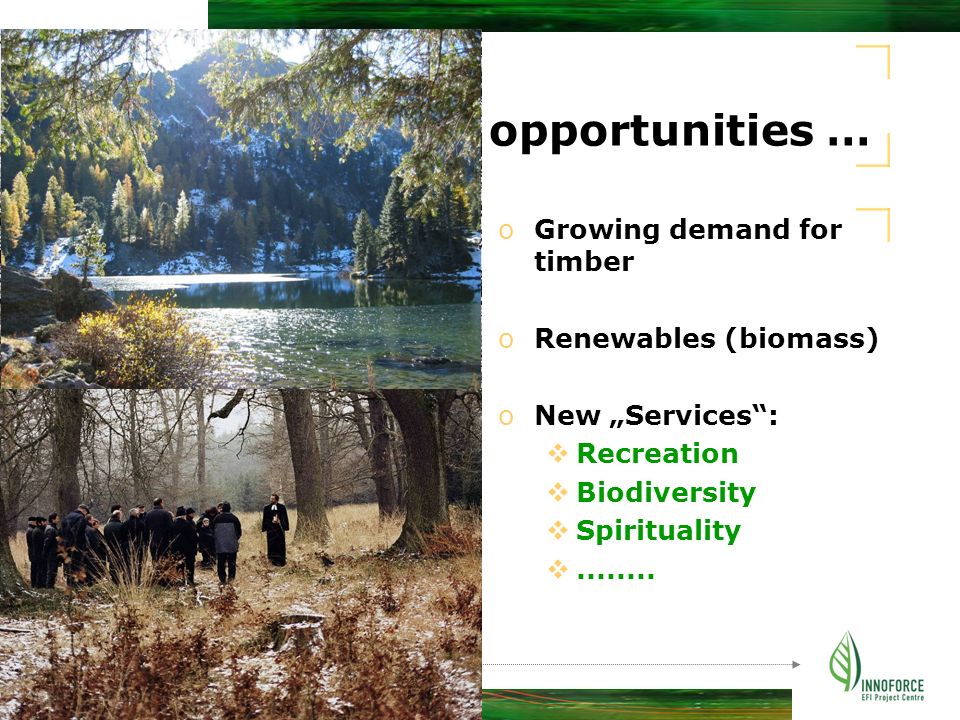 opportunities …

o Growing demand for timber

o Renewables (biomass)

o New „Services“:
❖ Recreation
❖ Biodiversity
❖ Spirituality
❖ ……..

INNOFORCE
EFI Project Centre